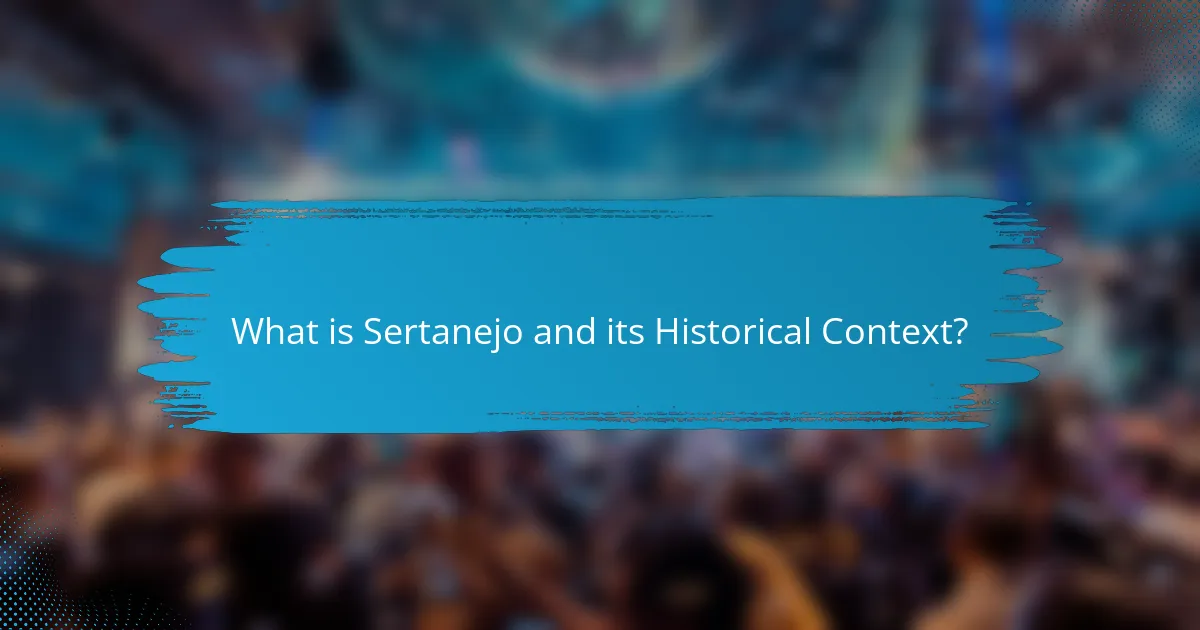 What is Sertanejo and its Historical Context?